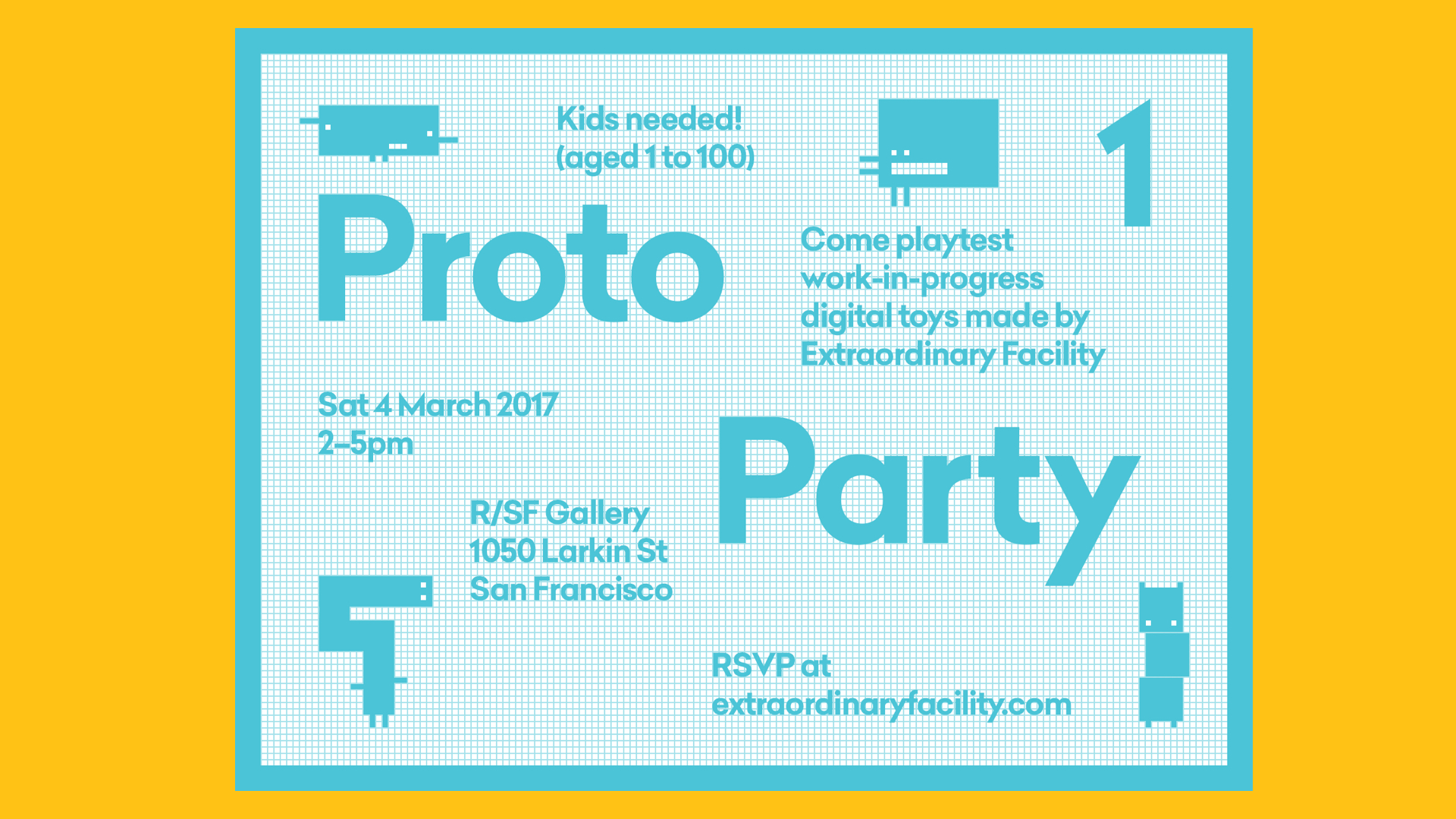 Kids needed!
(aged 1 to 100)

1

Proto

Come playtest work-in-progress digital toys made by Extraordinary Facility

Sat 4 March 2017
2–5pm

Party

R/SF Gallery
1050 Larkin St
San Francisco

RSVP at
extraordinaryfacility.com